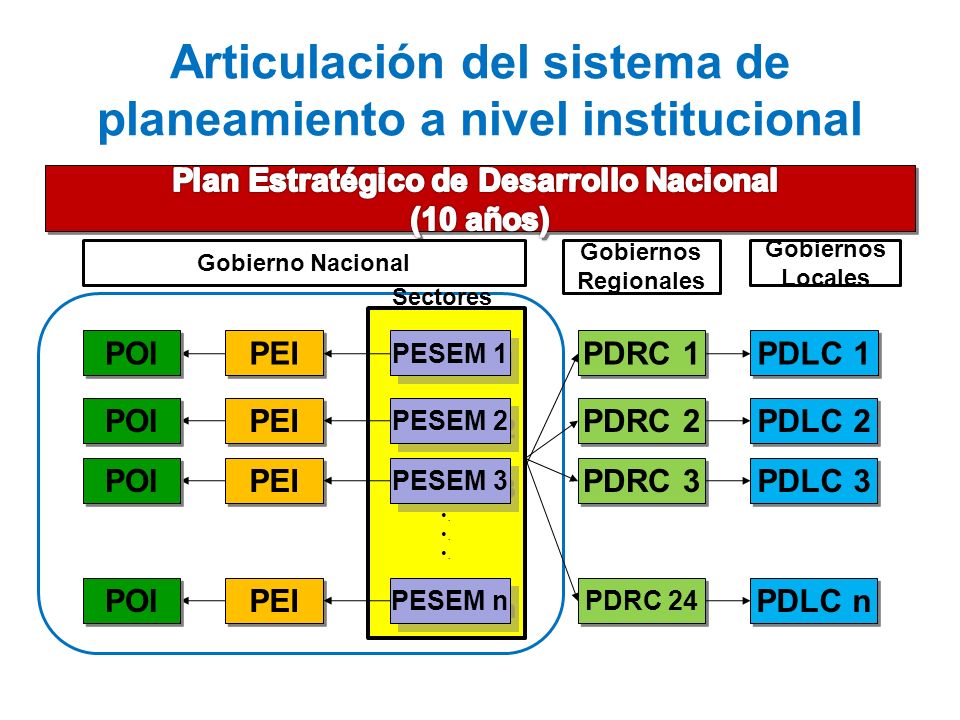 Articulación del sistema de planeamiento a nivel institucional

Plan Estratégico de Desarrollo Nacional
(10 años)

Gobierno Nacional

Gobiernos Regionales

Gobiernos Locales

Sectores

POI
PEI
PESEM 1
PDRC 1
PDLC 1

POI
PEI
PESEM 2
PDRC 2
PDLC 2

POI
PEI
PESEM 3
PDRC 3
PDLC 3

POI
PEI
PESEM n
PDRC 24
PDLC n